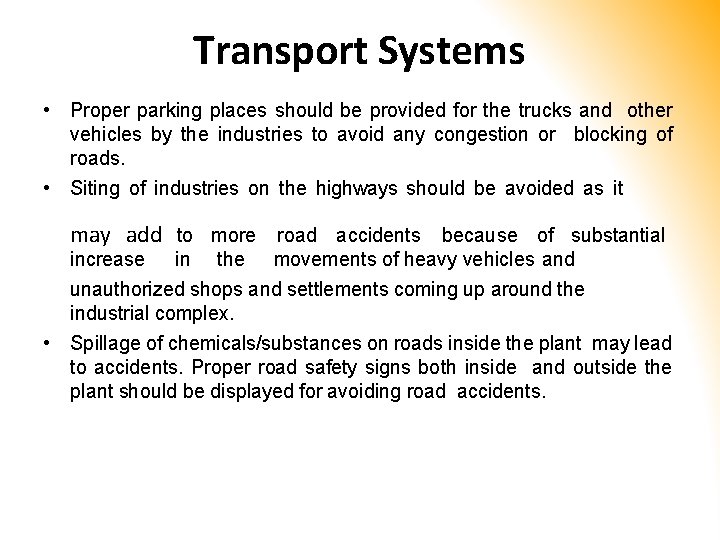 Transport Systems

• Proper parking places should be provided for the trucks and other vehicles by the industries to avoid any congestion or blocking of roads.

• Siting of industries on the highways should be avoided as it

may add to more road accidents because of substantial increase in the movements of heavy vehicles and

unauthorized shops and settlements coming up around the industrial complex.

• Spillage of chemicals/substances on roads inside the plant may lead to accidents. Proper road safety signs both inside and outside the plant should be displayed for avoiding road accidents.